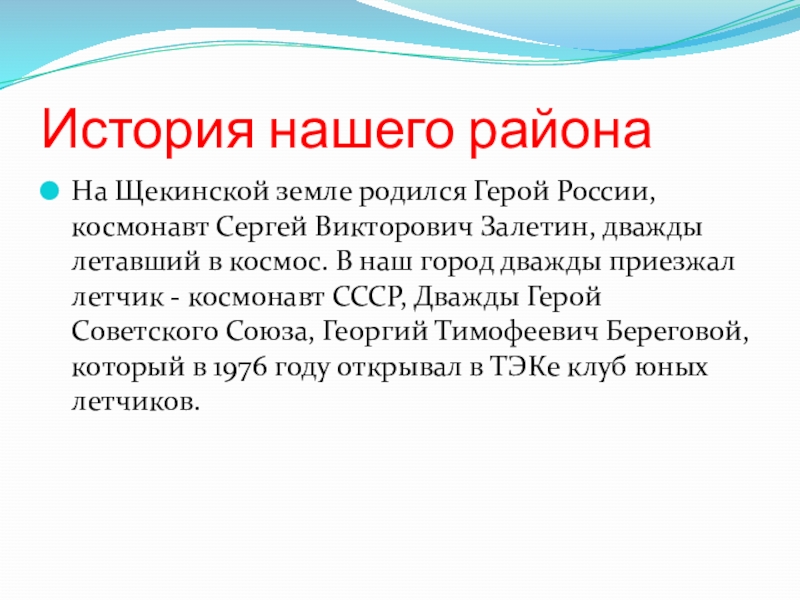 История нашего района

На Щекинской земле родился Герой России, космонавт Сергей Викторович Залетин, дважды летавший в космос. В наш город дважды приезжал летчик - космонавт СССР, Дважды Герой Советского Союза, Георгий Тимофеевич Береговой, который в 1976 году открывал в ТЭКе клуб юных летчиков.